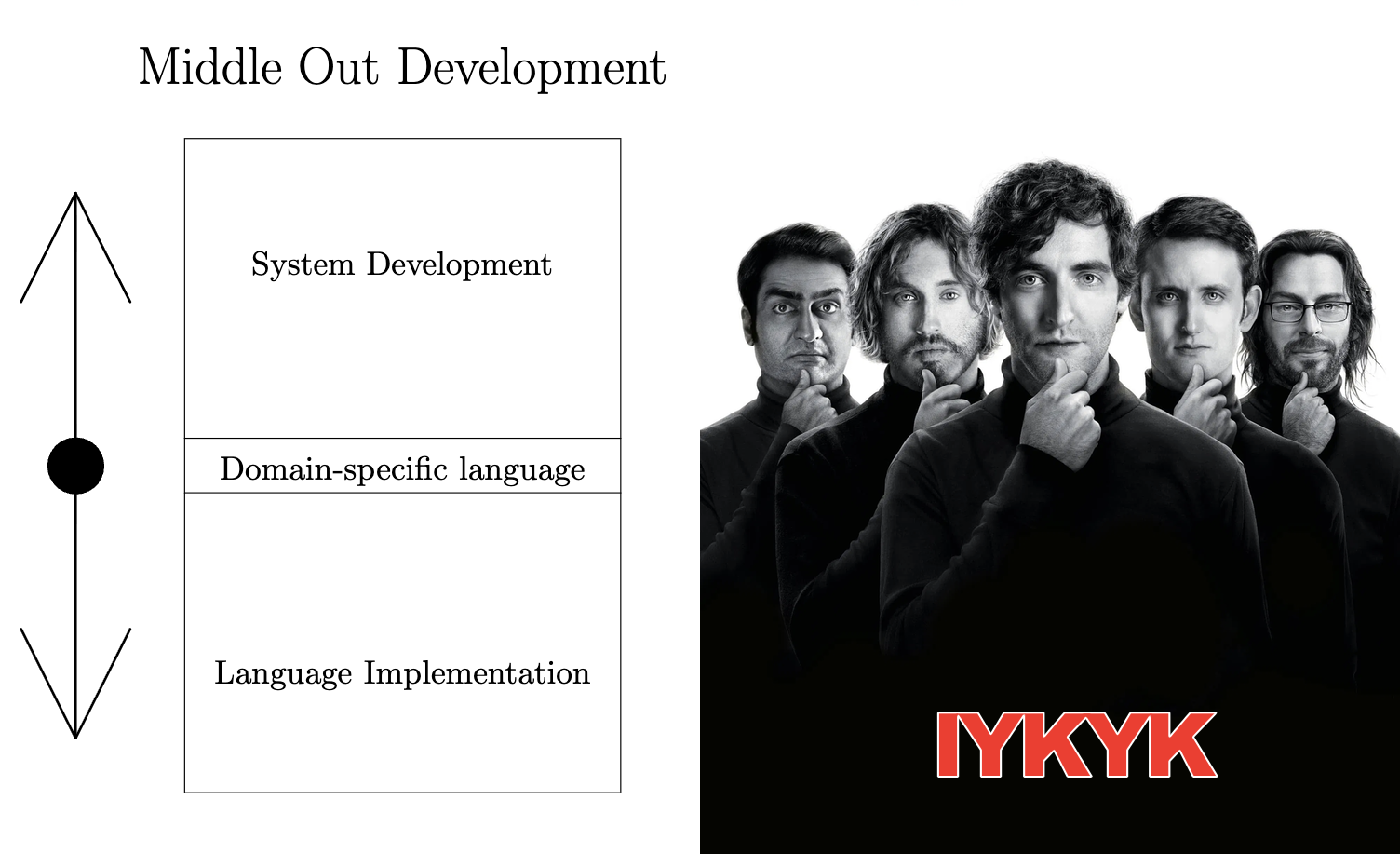 Middle Out Development

System Development

Domain-specific language

Language Implementation

IYKYK